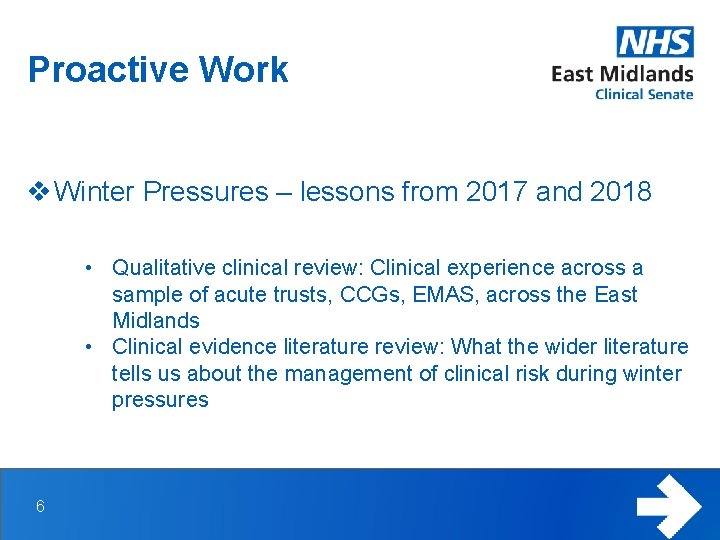 Proactive Work

NHS
East Midlands
Clinical Senate

❖ Winter Pressures – lessons from 2017 and 2018

• Qualitative clinical review: Clinical experience across a sample of acute trusts, CCGs, EMAS, across the East Midlands
• Clinical evidence literature review: What the wider literature tells us about the management of clinical risk during winter pressures

6